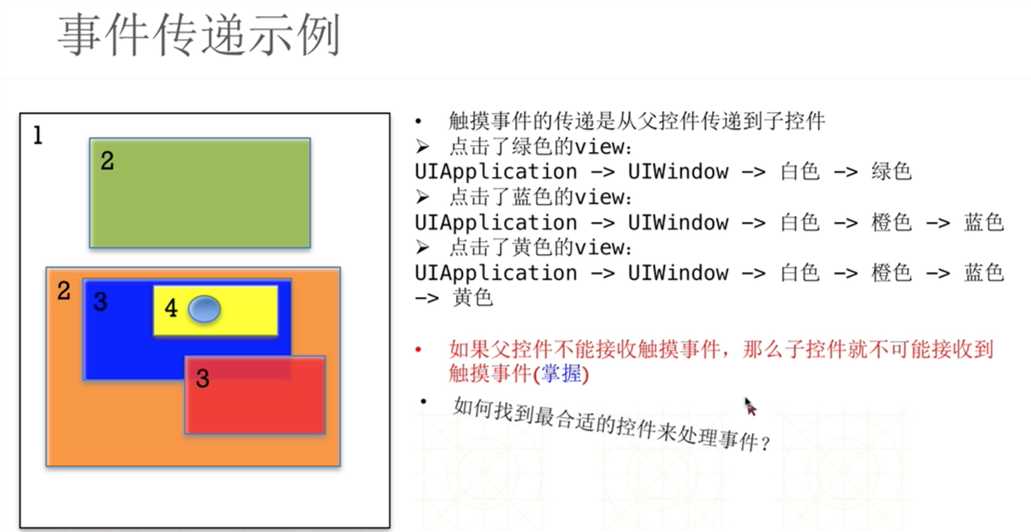 事件传递示例

1

2

2

3

4

3

• 触摸事件的传递是从父控件传递到子控件
➢ 点击了绿色的view：
UIApplication -> UIWindow -> 白色 -> 绿色
➢ 点击了蓝色的view：
UIApplication -> UIWindow -> 白色 -> 橙色 -> 蓝色
➢ 点击了黄色的view：
UIApplication -> UIWindow -> 白色 -> 橙色 -> 蓝色 -> 黄色

• 如果父控件不能接收触摸事件，那么子控件就不可能接收到触摸事件(掌握)

• 如何找到最合适的控件来处理事件？